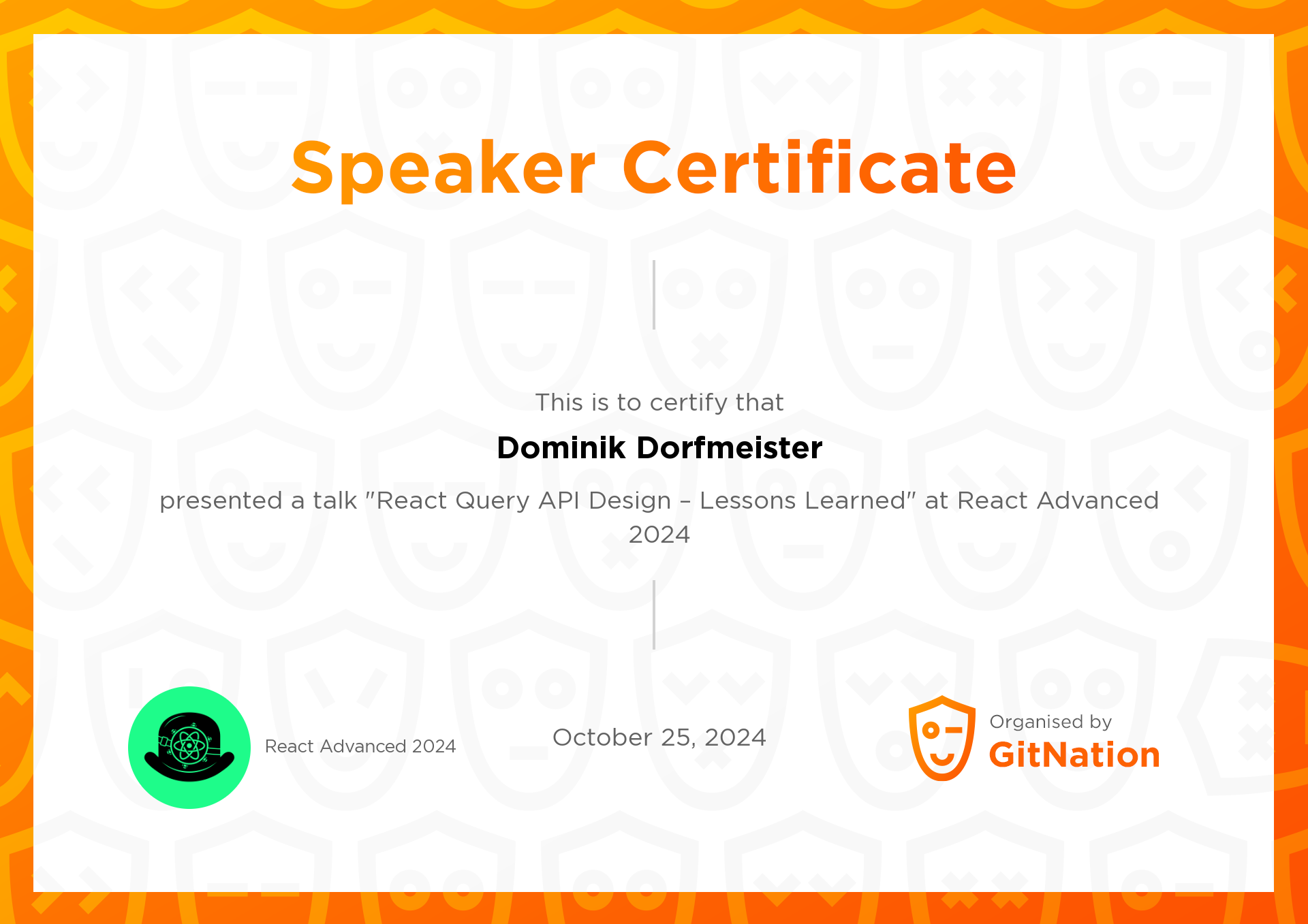 Speaker Certificate

This is to certify that

Dominik Dorfmeister

presented a talk "React Query API Design – Lessons Learned" at React Advanced 2024

React Advanced 2024

October 25, 2024

Organised by
GitNation